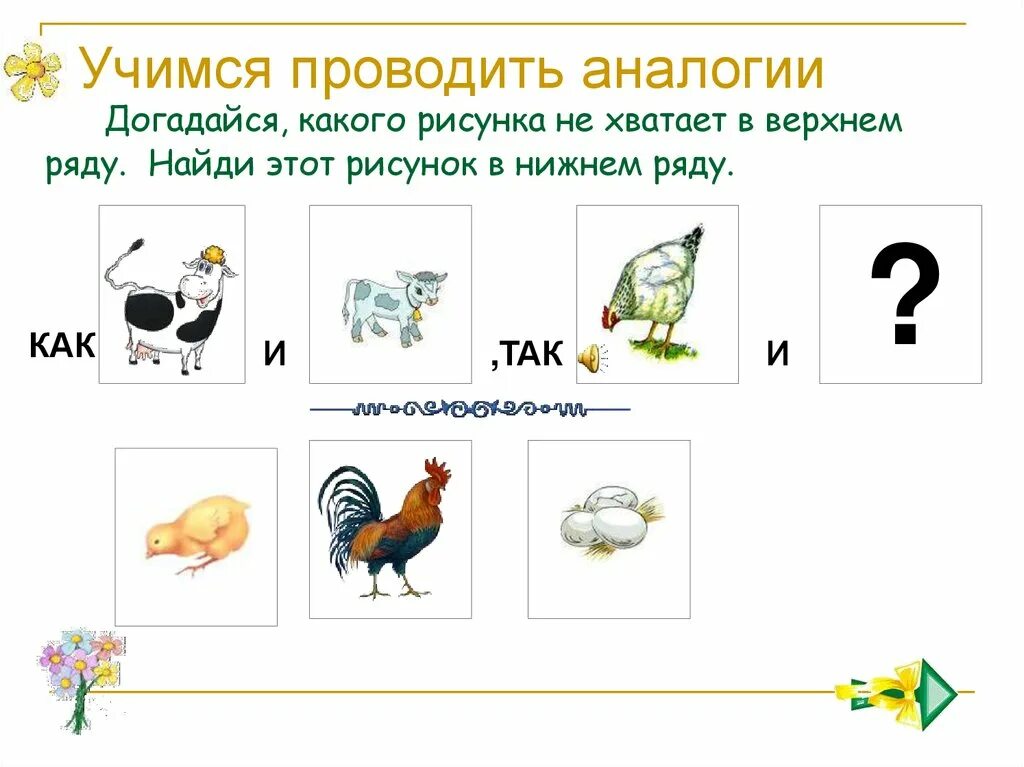 Учимся проводить аналогии

Догадайся, какого рисунка не хватает в верхнем ряду. Найди этот рисунок в нижнем ряду.

КАК И ,ТАК И ?